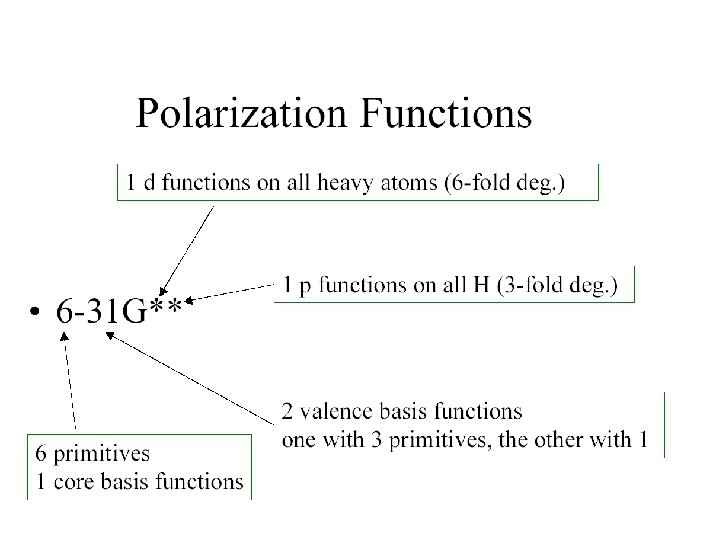 Polarization Functions

1 d functions on all heavy atoms (6-fold deg.)

1 p functions on all H (3-fold deg.)

• 6-31G**

2 valence basis functions
one with 3 primitives, the other with 1

6 primitives
1 core basis functions